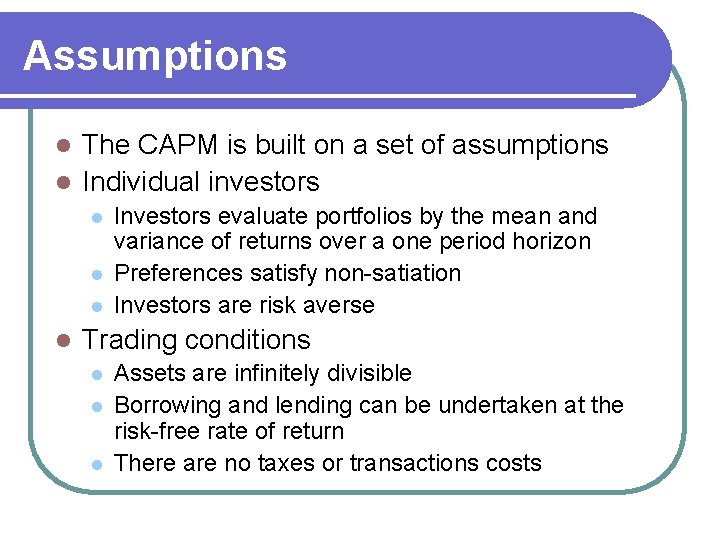 Assumptions

- The CAPM is built on a set of assumptions
- Individual investors
  - Investors evaluate portfolios by the mean and variance of returns over a one period horizon
  - Preferences satisfy non-satiation
  - Investors are risk averse
- Trading conditions
  - Assets are infinitely divisible
  - Borrowing and lending can be undertaken at the risk-free rate of return
  - There are no taxes or transactions costs